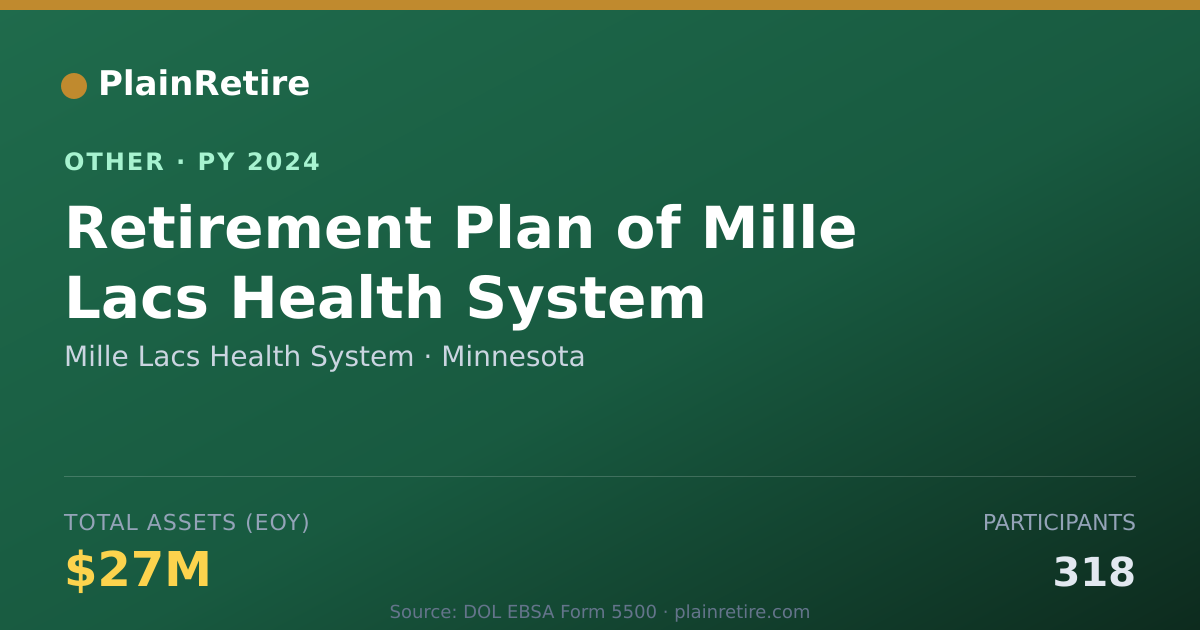 PlainRetire

OTHER · PY 2024

Retirement Plan of Mille Lacs Health System

Mille Lacs Health System · Minnesota

TOTAL ASSETS (EOY)

$27M

PARTICIPANTS

318

Source: DOL EBSA Form 5500 · plainretire.com